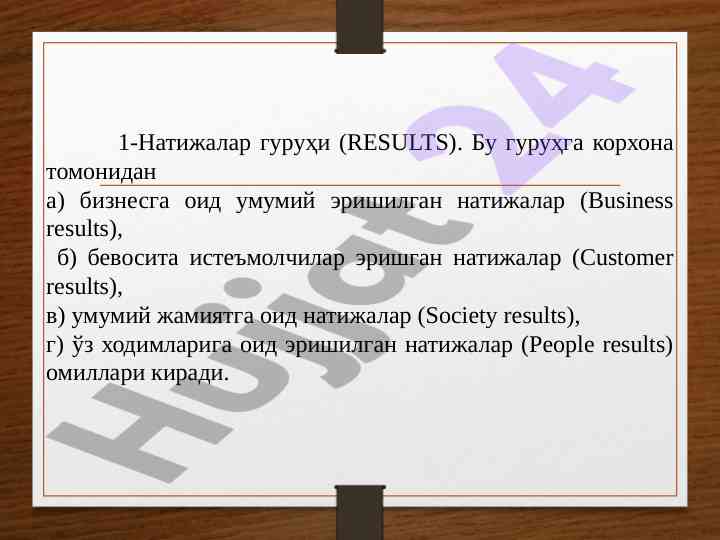 1-Натижалар гуруҳи (RESULTS). Бу гуруҳга корхона томонидан
а) бизнесга оид умумий эришилган натижалар (Business results),
б) бевосита истеъмолчилар эришган натижалар (Customer results),
в) умумий жамиятга оид натижалар (Society results),
г) ўз ходимларига оид эришилган натижалар (People results) омиллари киради.

Hujjat24